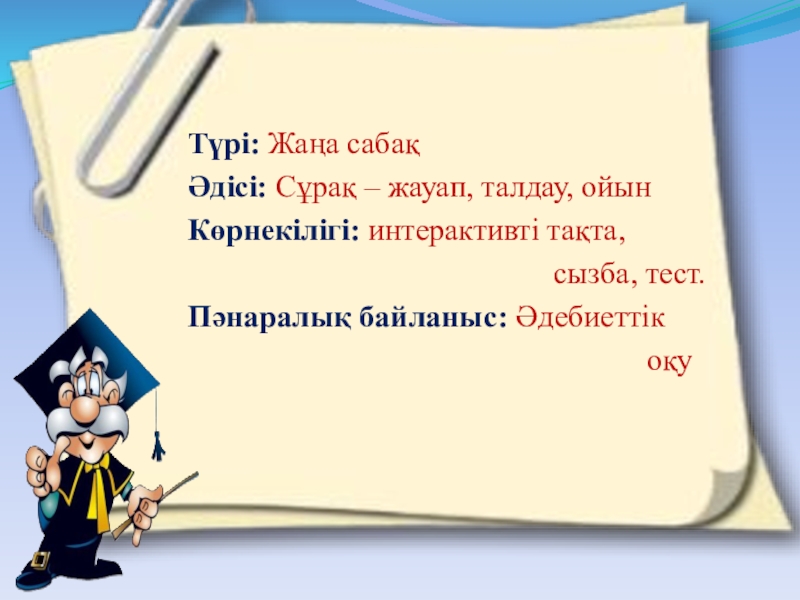 Түрі: Жаңа сабақ
Әдісі: Сұрақ – жауап, талдау, ойын
Көрнекілігі: интерактивті тақта,
сызба, тест.
Пәнаралық байланыс: Әдебиеттік
оқу